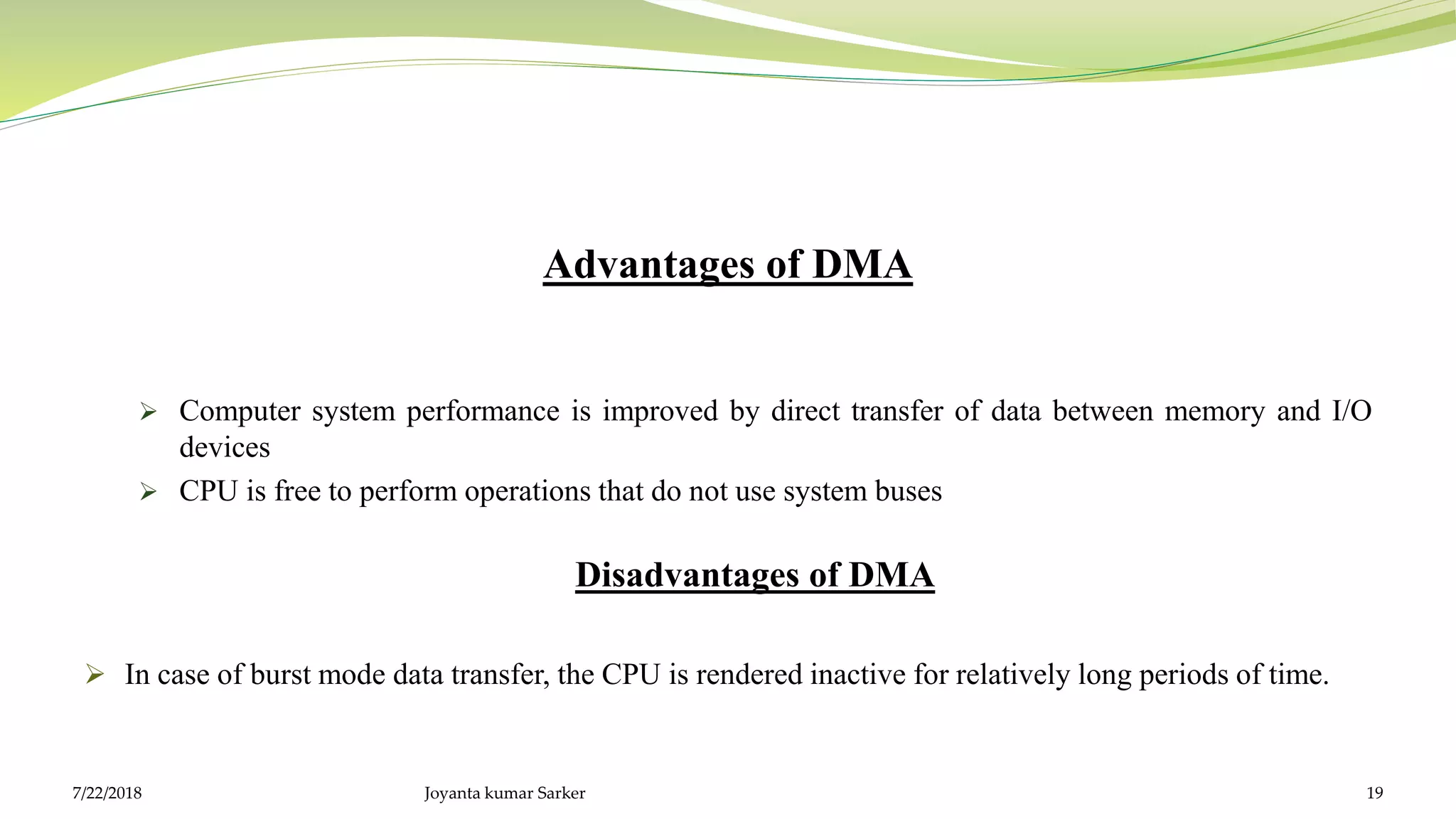 Advantages of DMA

➢ Computer system performance is improved by direct transfer of data between memory and I/O devices

➢ CPU is free to perform operations that do not use system buses

Disadvantages of DMA

➢ In case of burst mode data transfer, the CPU is rendered inactive for relatively long periods of time.

7/22/2018

Joyanta kumar Sarker

19